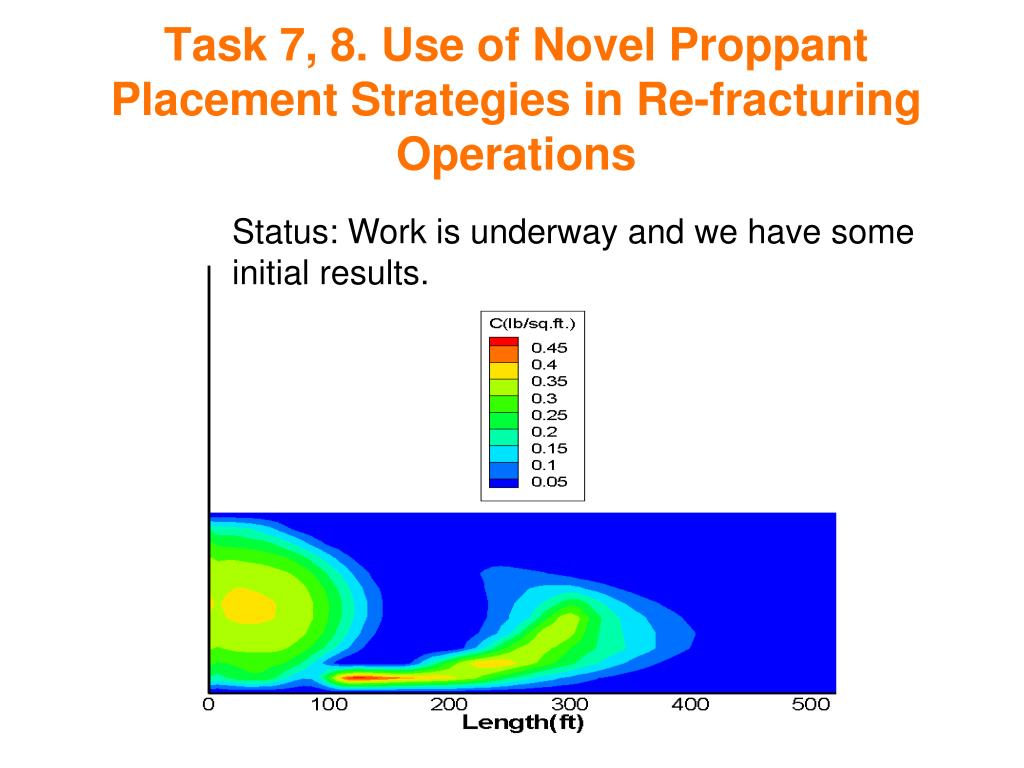 Task 7, 8. Use of Novel Proppant Placement Strategies in Re-fracturing Operations

Status: Work is underway and we have some initial results.

C(lb/sq.ft.)
0.45
0.4
0.35
0.3
0.25
0.2
0.15
0.1
0.05

0
100
200
300
400
500
Length(ft)